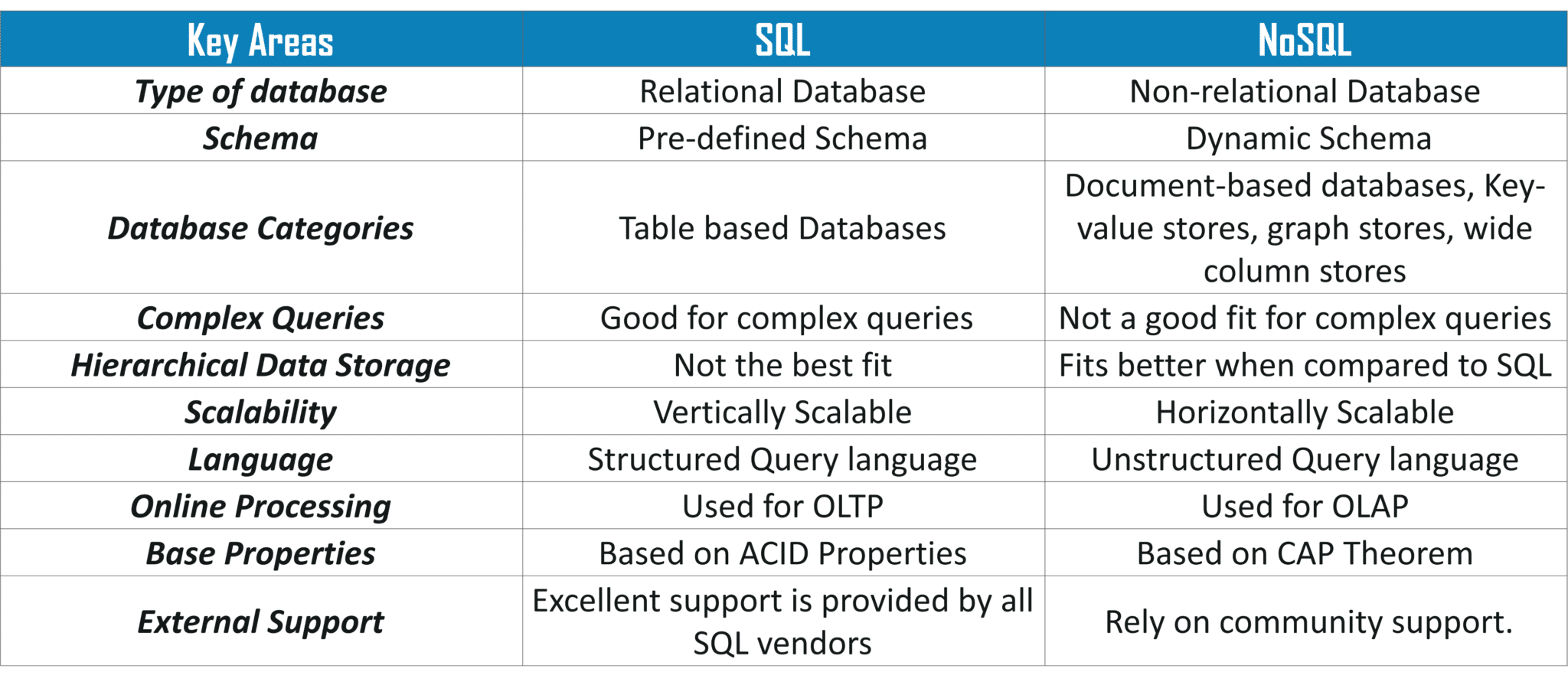 | Key Areas | SQL | NoSQL |
|---|---|---|
| Type of database | Relational Database | Non-relational Database |
| Schema | Pre-defined Schema | Dynamic Schema |
| Database Categories | Table based Databases | Document-based databases, Key-value stores, graph stores, wide column stores |
| Complex Queries | Good for complex queries | Not a good fit for complex queries |
| Hierarchical Data Storage | Not the best fit | Fits better when compared to SQL |
| Scalability | Vertically Scalable | Horizontally Scalable |
| Language | Structured Query language | Unstructured Query language |
| Online Processing | Used for OLTP | Used for OLAP |
| Base Properties | Based on ACID Properties | Based on CAP Theorem |
| External Support | Excellent support is provided by all SQL vendors | Rely on community support. |